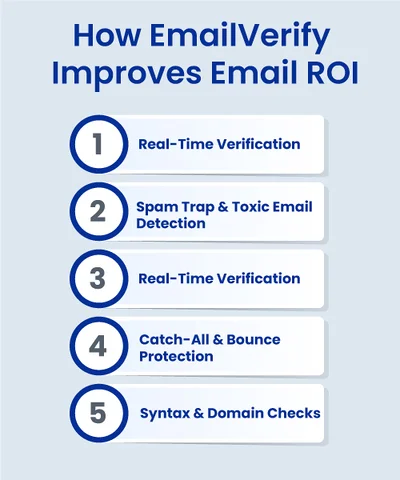 How EmailVerify Improves Email ROI

1
Real-Time Verification

2
Spam Trap & Toxic Email Detection

3
Real-Time Verification

4
Catch-All & Bounce Protection

5
Syntax & Domain Checks